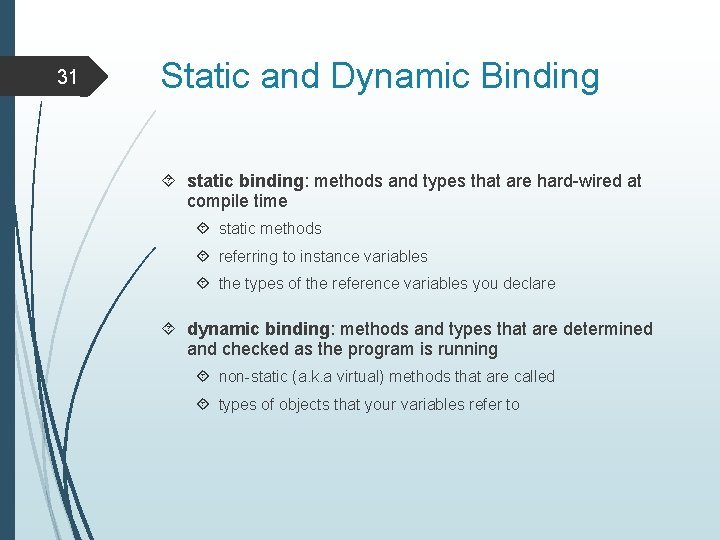 31

Static and Dynamic Binding

static binding: methods and types that are hard-wired at compile time

static methods

referring to instance variables

the types of the reference variables you declare

dynamic binding: methods and types that are determined and checked as the program is running

non-static (a.k.a virtual) methods that are called

types of objects that your variables refer to